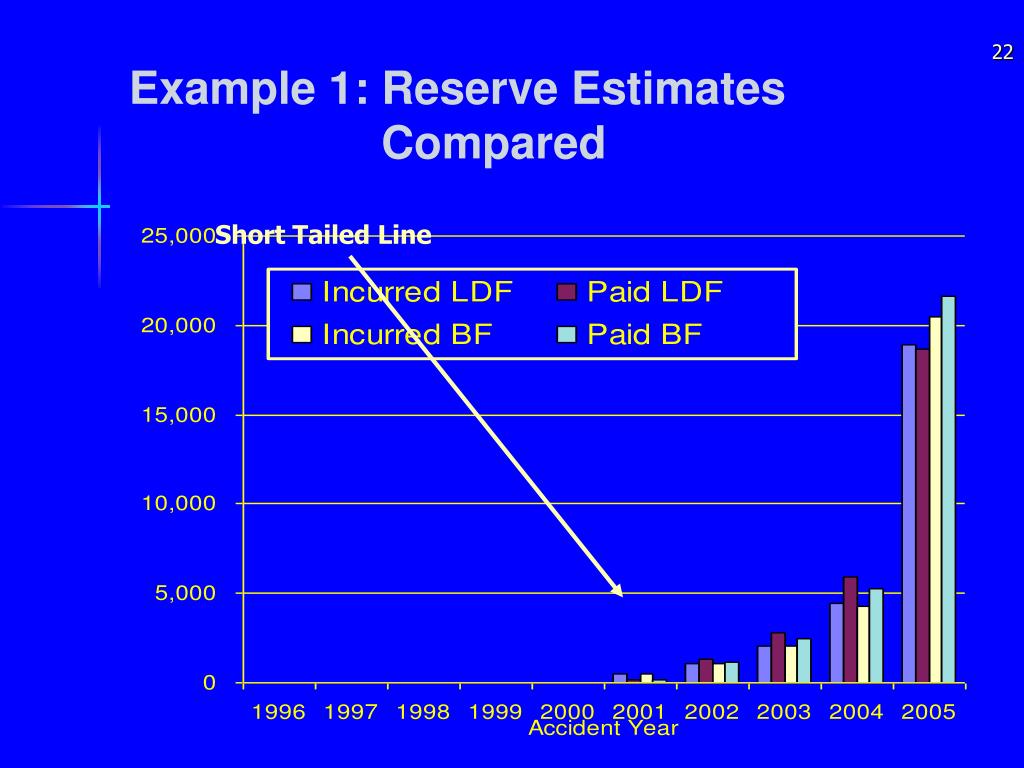 22

Example 1: Reserve Estimates Compared

Short Tailed Line

Incurred LDF
Paid LDF
Incurred BF
Paid BF

25,000
20,000
15,000
10,000
5,000
0

1996 1997 1998 1999 2000 2001 2002 2003 2004 2005
Accident Year